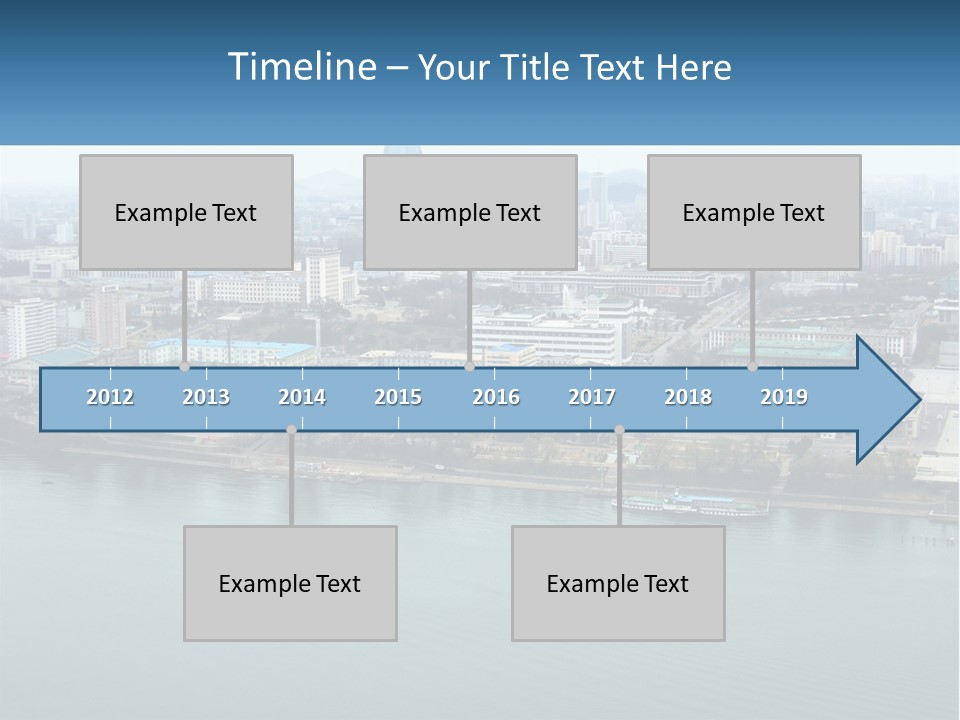 Timeline – Your Title Text Here

Example Text

Example Text

Example Text

2012 2013 2014 2015 2016 2017 2018 2019

Example Text

Example Text